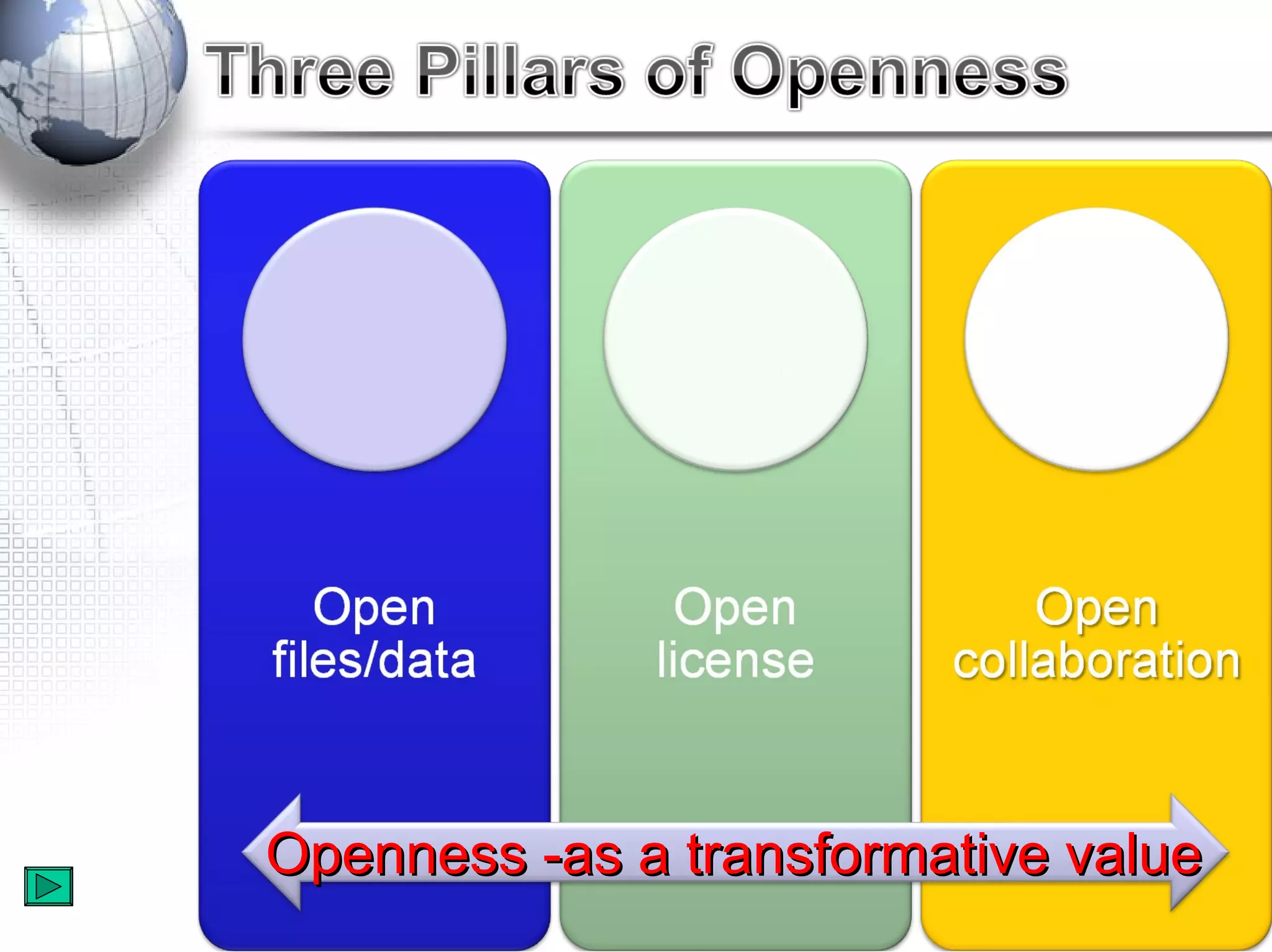 Three Pillars of Openness

Open files/data

Open license

Open collaboration

Openness -as a transformative value